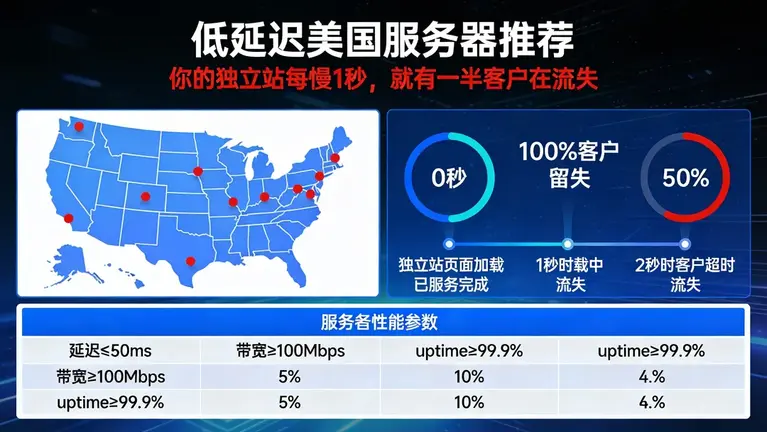 低延迟美国服务器推荐

你的独立站每慢1秒，就有一半客户在流失

0秒

100%客户留失

50%

独立站页面加载已服务完成

1秒时载中流失

2秒时客户超时流失

服务各性能参数

| 延迟≤50ms | 带宽≥100Mbps | uptime≥99.9% | uptime≥99.9% |
|---|---|---|---|
| 带宽≥100Mbps | 5% | 10% | 4.% |
| uptime≥99.9% | 5% | 10% | 4.% |